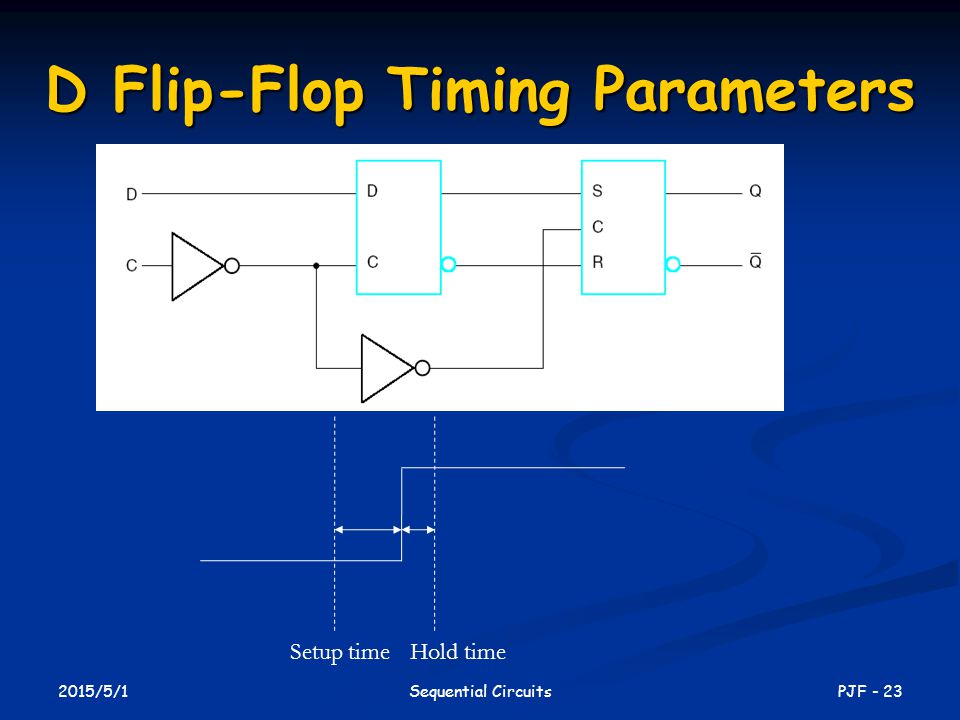 D Flip-Flop Timing Parameters

D
C
D
C
S
C
R
Q
$\overline{Q}$

Setup time Hold time

2015/5/1

Sequential Circuits

PJF - 23